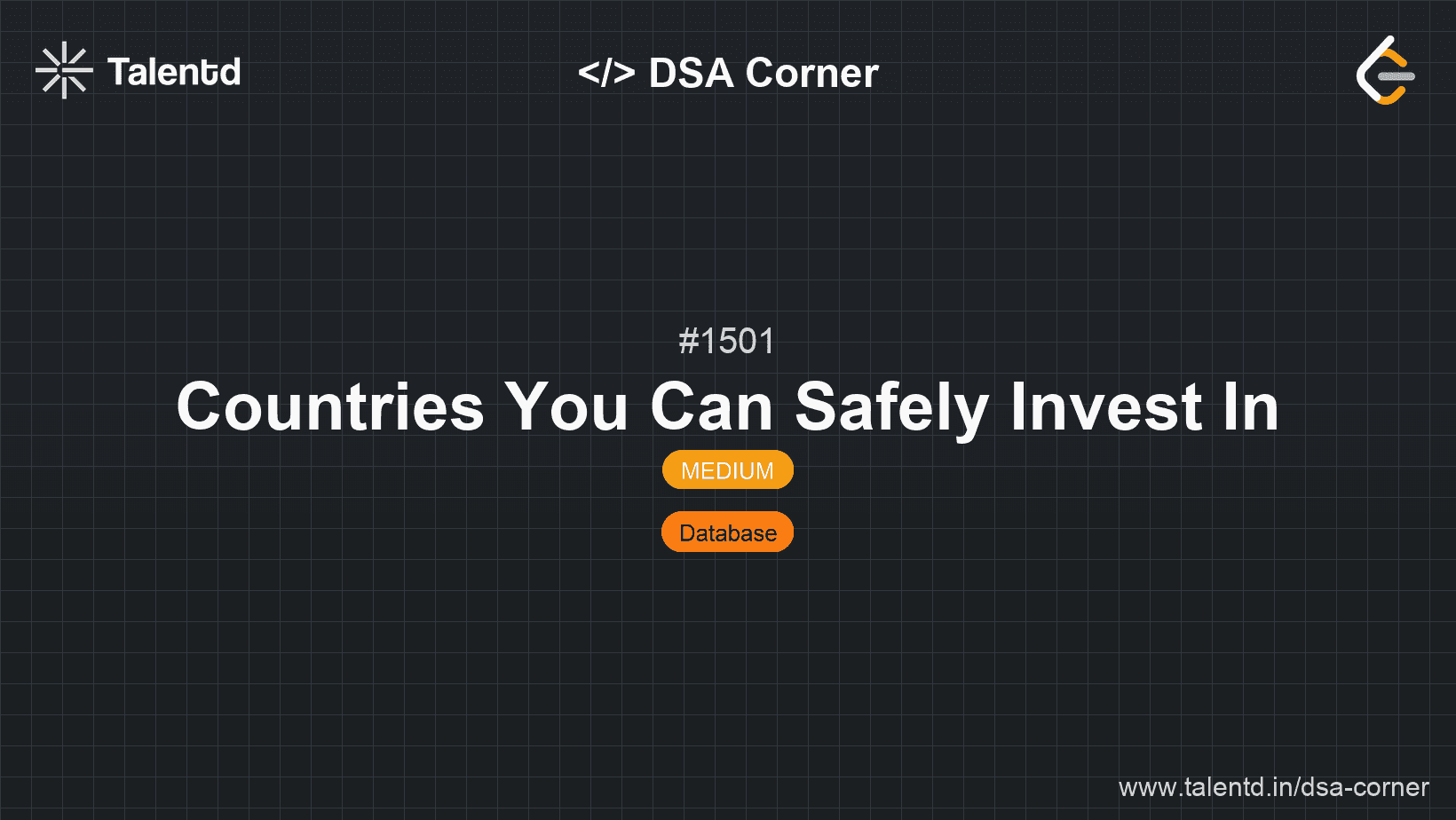 Talentd

</> DSA Corner

#1501

Countries You Can Safely Invest In

MEDIUM

Database

www.talentd.in/dsa-corner